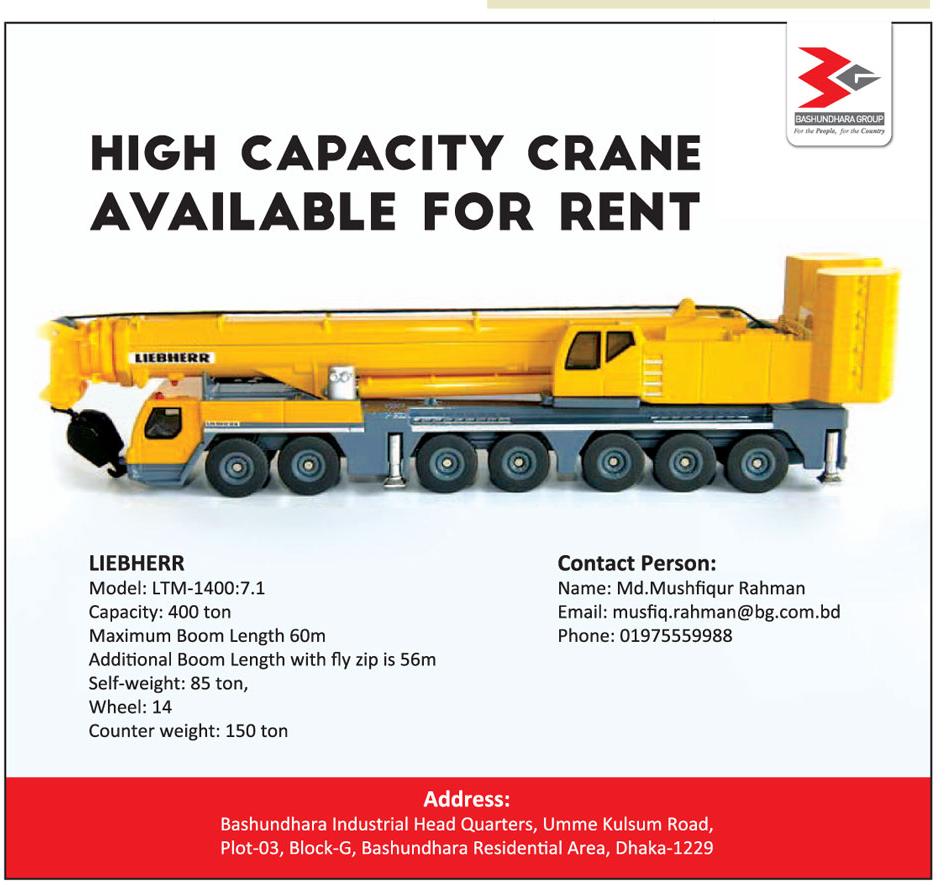 BASHUNDHARA GROUP
For the People, for the Country

HIGH CAPACITY CRANE AVAILABLE FOR RENT

LIEBHERR

LIEBHERR
Model: LTM-1400:7.1
Capacity: 400 ton
Maximum Boom Length 60m
Additional Boom Length with fly zip is 56m
Self-weight: 85 ton,
Wheel: 14
Counter weight: 150 ton

Contact Person:
Name: Md.Mushfiqur Rahman
Email: musfiq.rahman@bg.com.bd
Phone: 01975559988

Address:
Bashundhara Industrial Head Quarters, Umme Kulsum Road, Plot-03, Block-G, Bashundhara Residential Area, Dhaka-1229